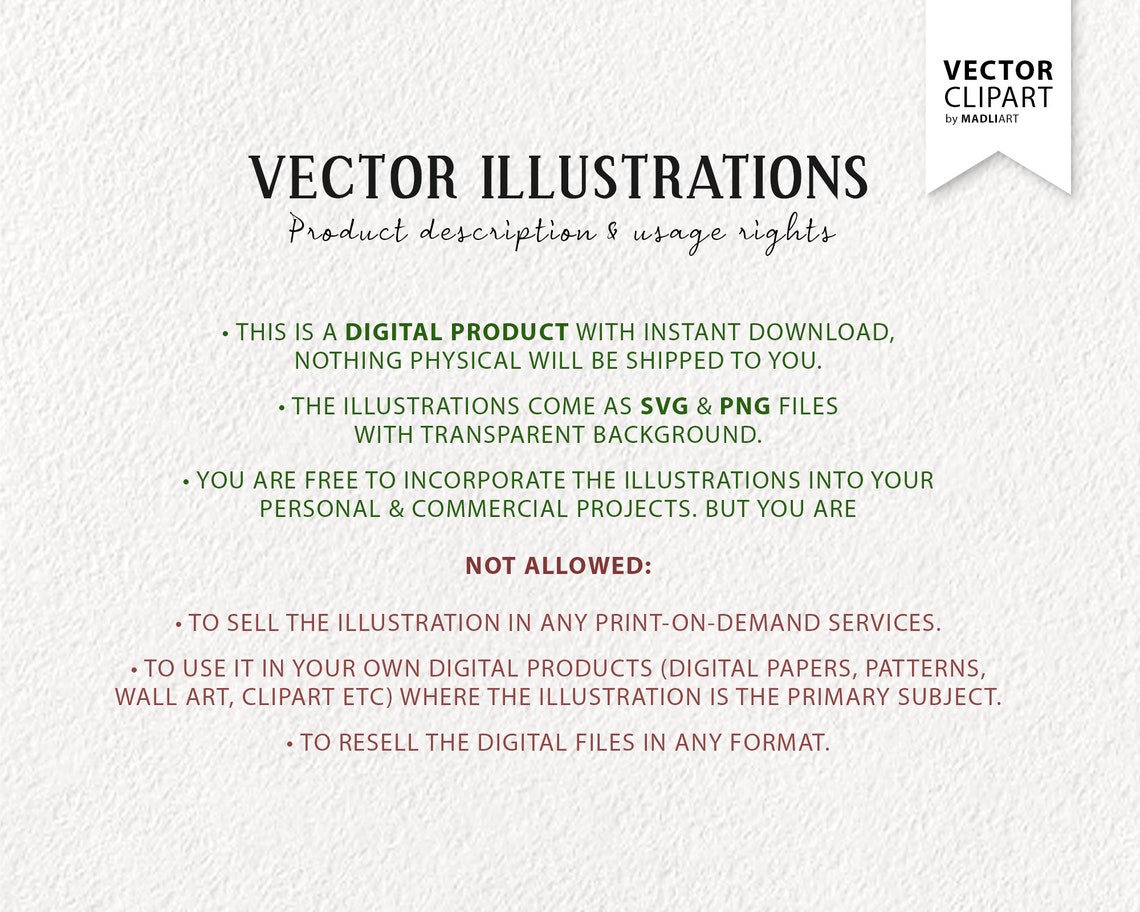 VECTOR
CLIPART
by MADLIART

VECTOR ILLUSTRATIONS
Product description & usage rights

• THIS IS A DIGITAL PRODUCT WITH INSTANT DOWNLOAD, NOTHING PHYSICAL WILL BE SHIPPED TO YOU.

• THE ILLUSTRATIONS COME AS SVG & PNG FILES WITH TRANSPARENT BACKGROUND.

• YOU ARE FREE TO INCORPORATE THE ILLUSTRATIONS INTO YOUR PERSONAL & COMMERCIAL PROJECTS. BUT YOU ARE

NOT ALLOWED:

• TO SELL THE ILLUSTRATION IN ANY PRINT-ON-DEMAND SERVICES.

• TO USE IT IN YOUR OWN DIGITAL PRODUCTS (DIGITAL PAPERS, PATTERNS, WALL ART, CLIPART ETC) WHERE THE ILLUSTRATION IS THE PRIMARY SUBJECT.

• TO RESELL THE DIGITAL FILES IN ANY FORMAT.